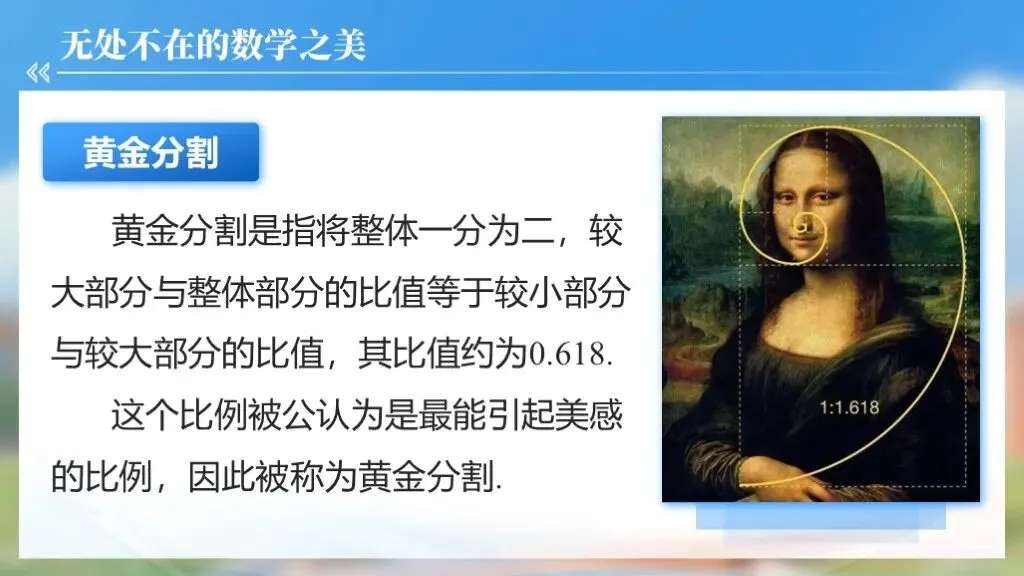 无处不在的数学之美

黄金分割

黄金分割是指将整体一分为二，较大部分与整体部分的比值等于较小部分与较大部分的比值，其比值约为0.618.

这个比例被公认为是最能引起美感的比例，因此被称为黄金分割.

1:1.618